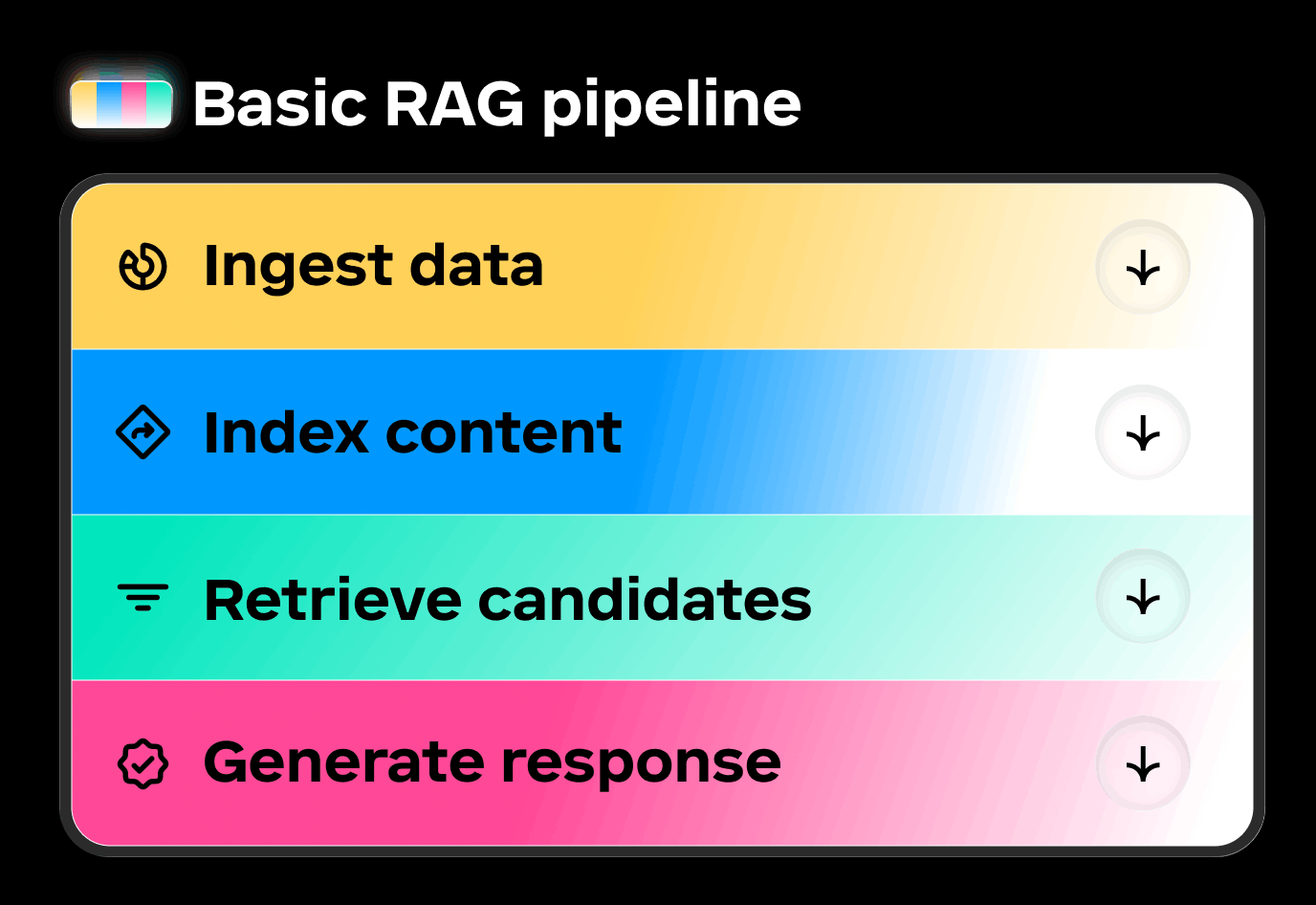 Basic RAG pipeline

Ingest data

Index content

Retrieve candidates

Generate response